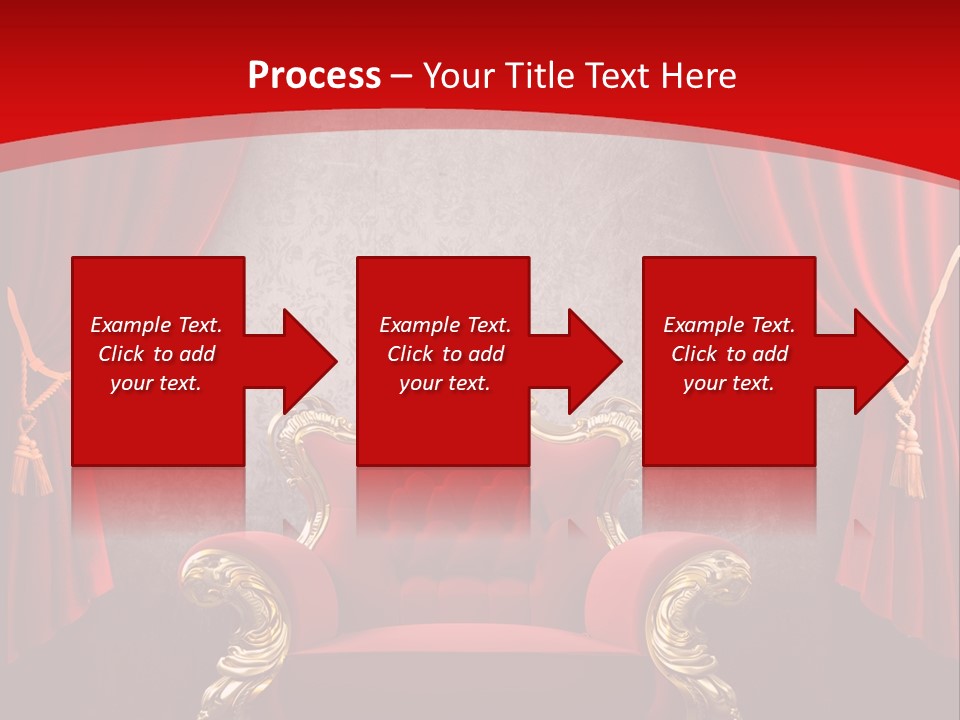 Process – Your Title Text Here

Example Text. Click to add your text.

Example Text. Click to add your text.

Example Text. Click to add your text.